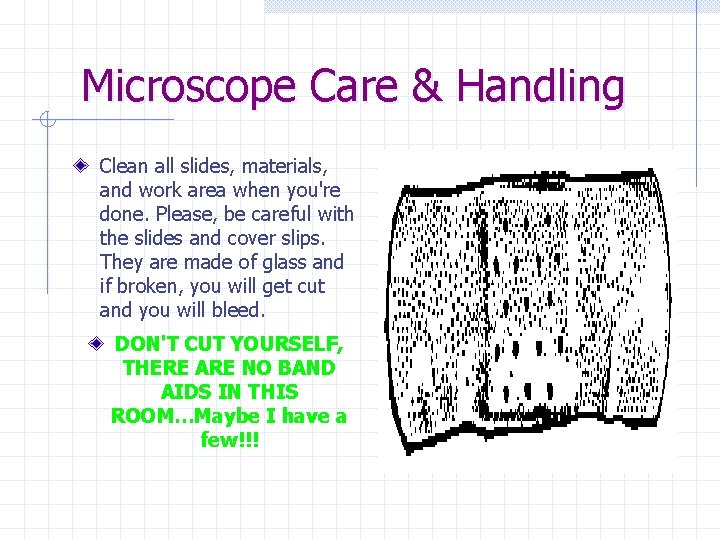 Microscope Care & Handling

Clean all slides, materials, and work area when you're done. Please, be careful with the slides and cover slips. They are made of glass and if broken, you will get cut and you will bleed.

DON'T CUT YOURSELF, THERE ARE NO BAND AIDS IN THIS ROOM…Maybe I have a few!!!